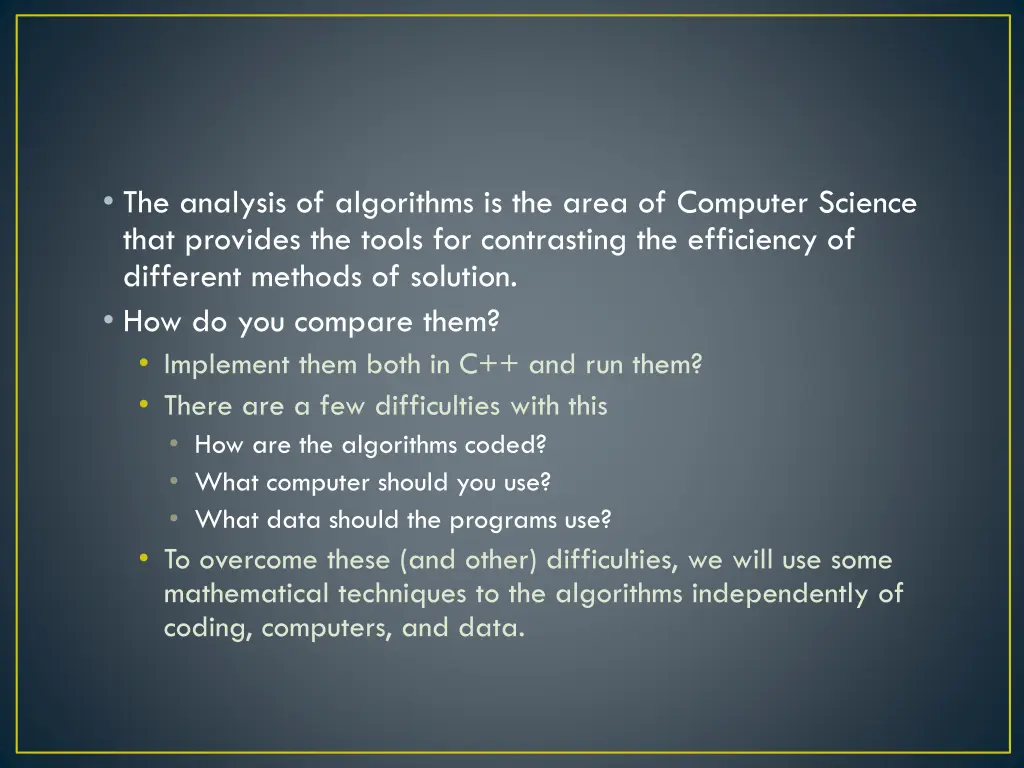 • The analysis of algorithms is the area of Computer Science that provides the tools for contrasting the efficiency of different methods of solution.
• How do you compare them?
  • Implement them both in C++ and run them?
  • There are a few difficulties with this
    • How are the algorithms coded?
    • What computer should you use?
    • What data should the programs use?
  • To overcome these (and other) difficulties, we will use some mathematical techniques to the algorithms independently of coding, computers, and data.